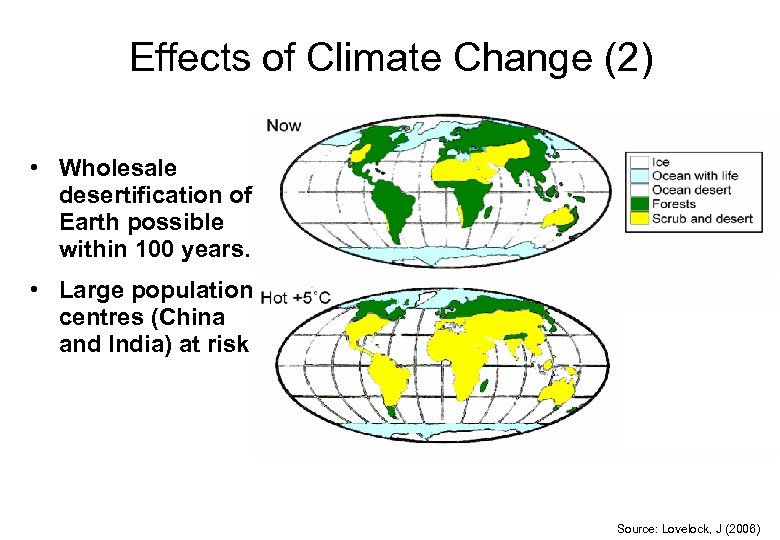 Effects of Climate Change (2)

• Wholesale desertification of Earth possible within 100 years.

• Large population centres (China and India) at risk

Now

Ice
Ocean with life
Ocean desert
Forests
Scrub and desert

Hot +5°C

Source: Lovelock, J (2006)